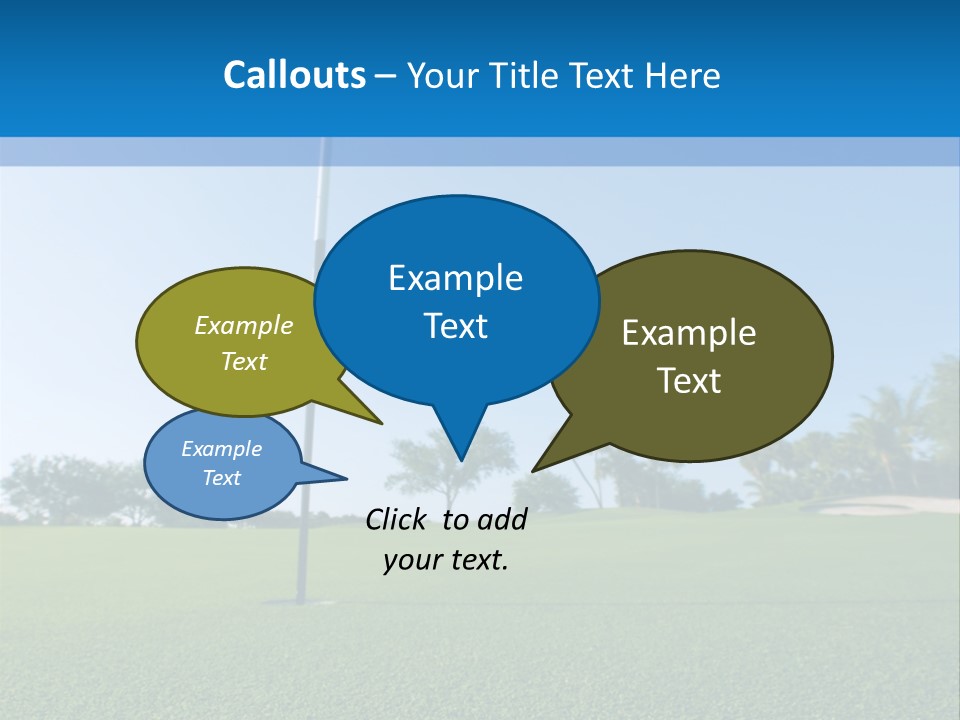 Callouts – Your Title Text Here

Example Text

Example Text

Example Text

Example Text

Click to add your text.